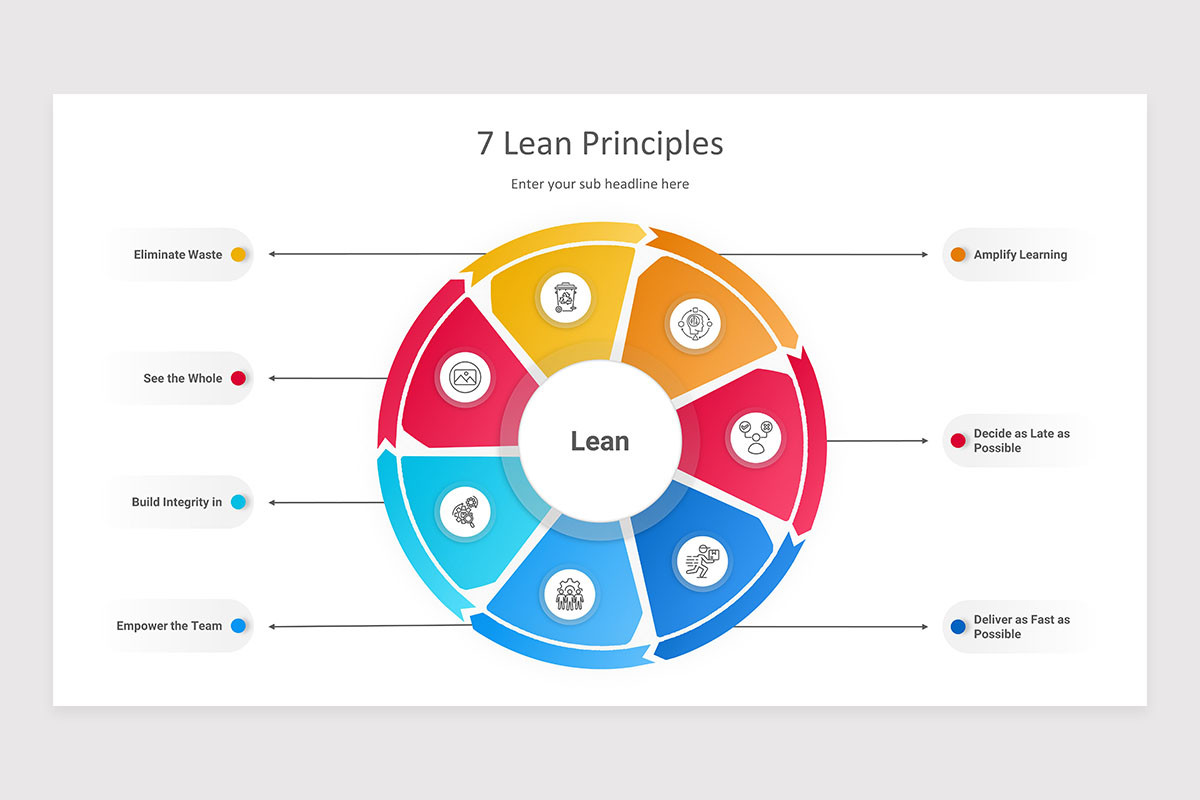 7 Lean Principles

Enter your sub headline here

Eliminate Waste

See the Whole

Build Integrity in

Empower the Team

Lean

Amplify Learning

Decide as Late as Possible

Deliver as Fast as Possible